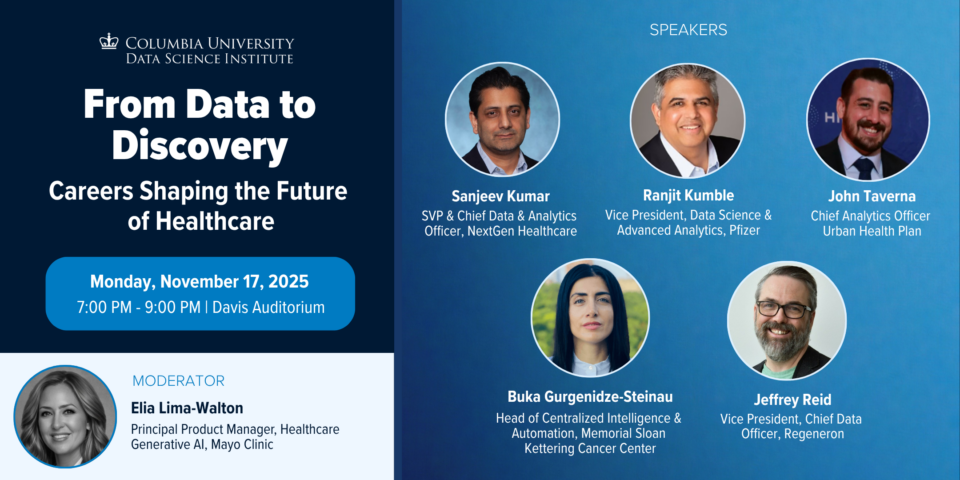 COLUMBIA UNIVERSITY
DATA SCIENCE INSTITUTE

From Data to Discovery

Careers Shaping the Future of Healthcare

Monday, November 17, 2025
7:00 PM - 9:00 PM | Davis Auditorium

MODERATOR
Elia Lima-Walton
Principal Product Manager, Healthcare Generative AI, Mayo Clinic

SPEAKERS

Sanjeev Kumar
SVP & Chief Data & Analytics Officer, NextGen Healthcare

Ranjit Kumble
Vice President, Data Science & Advanced Analytics, Pfizer

John Taverna
Chief Analytics Officer Urban Health Plan

Buka Gurgenidze-Steinau
Head of Centralized Intelligence & Automation, Memorial Sloan Kettering Cancer Center

Jeffrey Reid
Vice President, Chief Data Officer, Regeneron